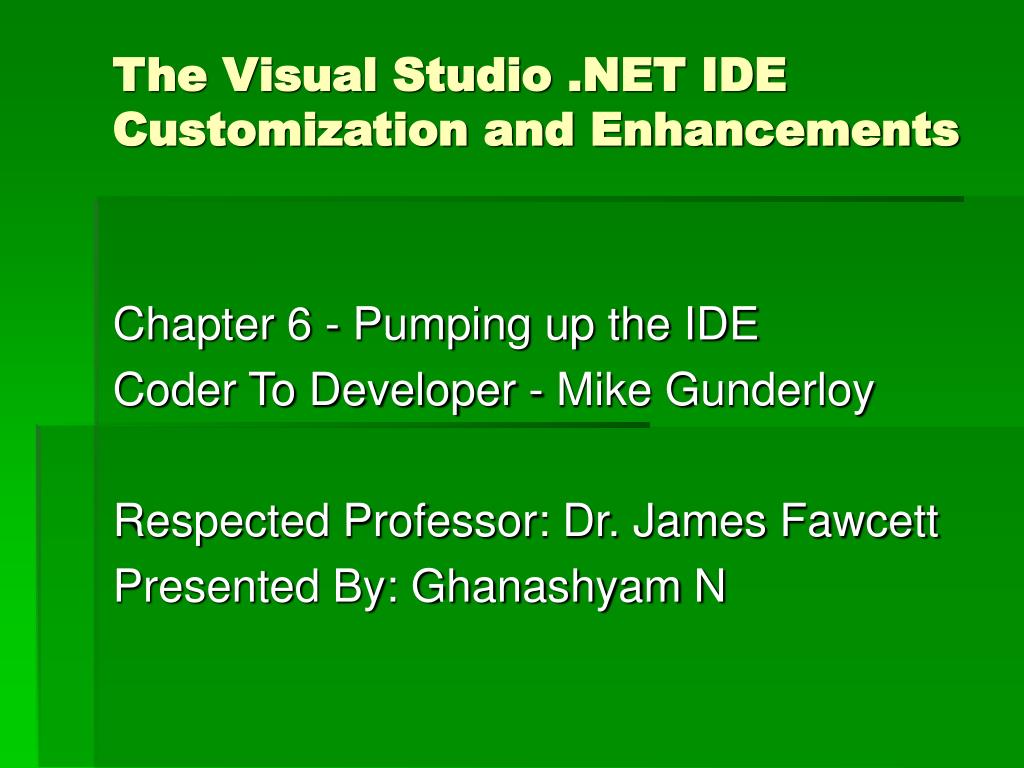 The Visual Studio .NET IDE
Customization and Enhancements

Chapter 6 - Pumping up the IDE
Coder To Developer - Mike Gunderloy

Respected Professor: Dr. James Fawcett
Presented By: Ghanashyam N